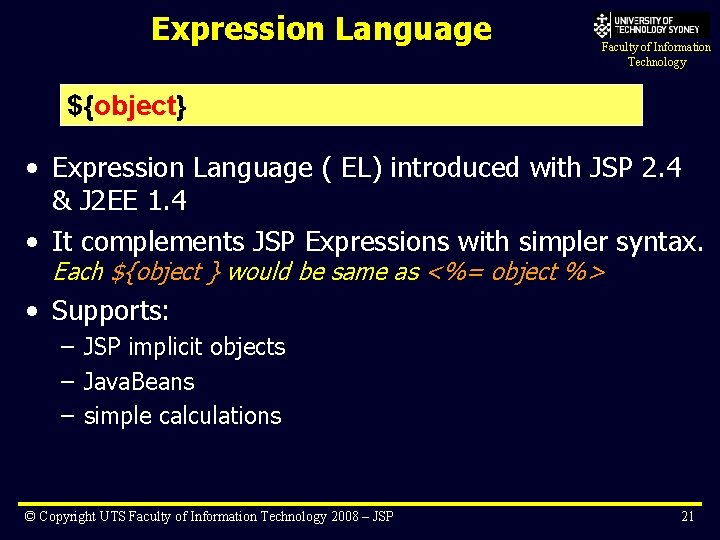 Expression Language

UNIVERSITY OF TECHNOLOGY SYDNEY
Faculty of Information Technology

\${object}

• Expression Language ( EL) introduced with JSP 2.4 & J2EE 1.4

• It complements JSP Expressions with simpler syntax. Each \${object } would be same as <%= object %>

• Supports:
– JSP implicit objects
– JavaBeans
– simple calculations

© Copyright UTS Faculty of Information Technology 2008 – JSP

21